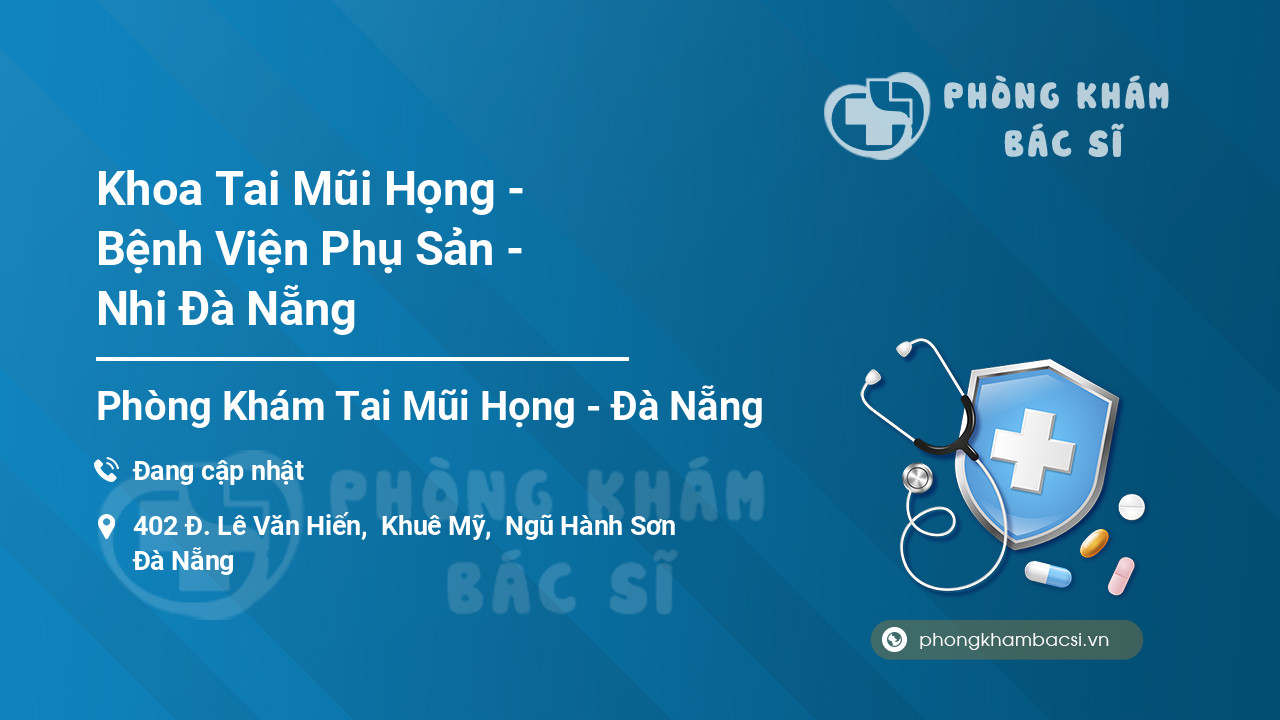 PHÒNG KHÁM BÁC SĨ

Khoa Tai Mũi Họng - Bệnh Viện Phụ Sản - Nhi Đà Nẵng

Phòng Khám Tai Mũi Họng - Đà Nẵng

Đang cập nhật

402 Đ. Lê Văn Hiến, Khuê Mỹ, Ngũ Hành Sơn Đà Nẵng

PHÒNG KHÁM BÁC SĨ

phongkhambacsi.vn